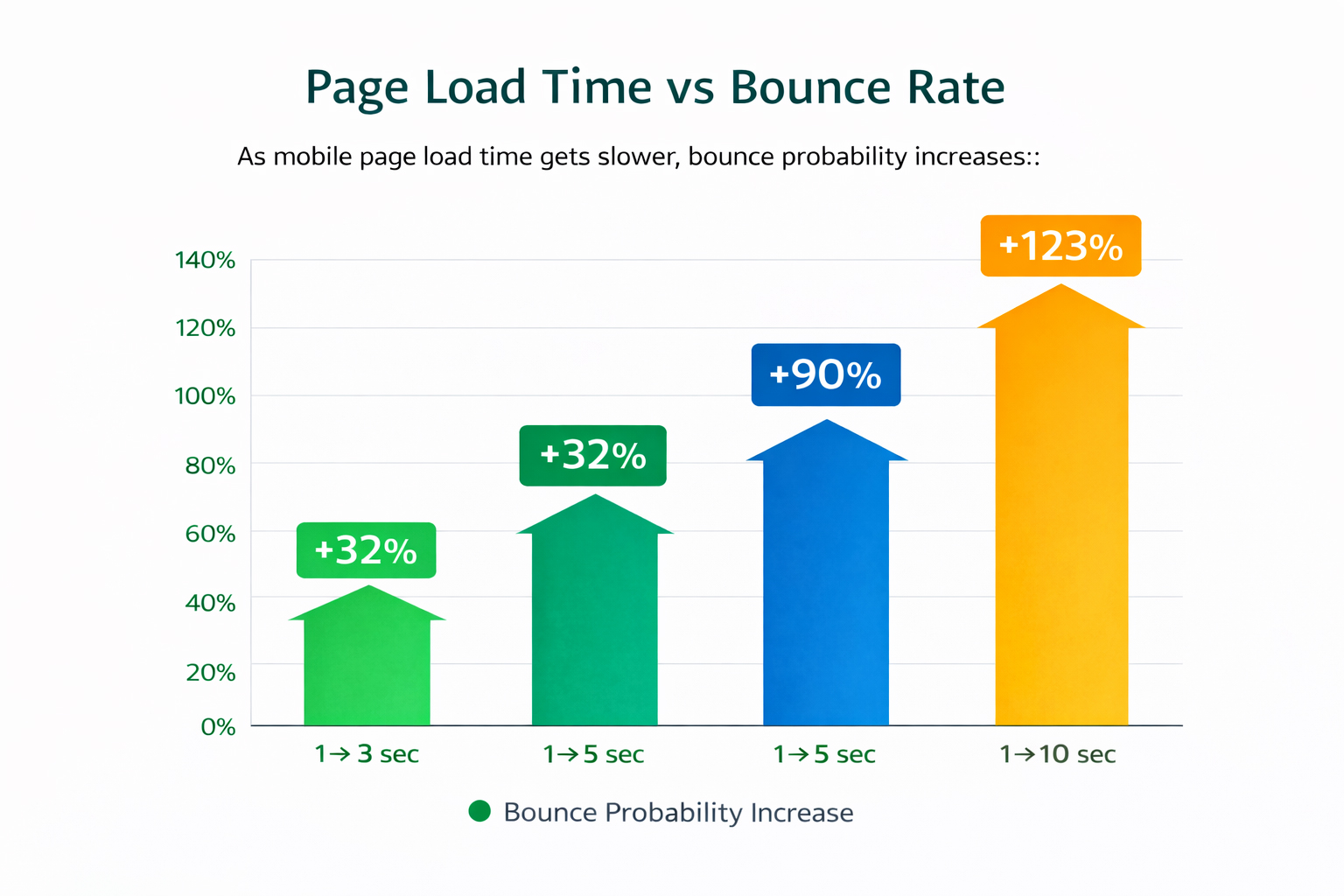 Page Load Time vs Bounce Rate

As mobile page load time gets slower, bounce probability increases::

140%
120%
100%
80%
60%
40%
20%
0%

+32%
+32%
+90%
+123%

1→ 3 sec
1→5 sec
1→5 sec
1→10 sec

Bounce Probability Increase